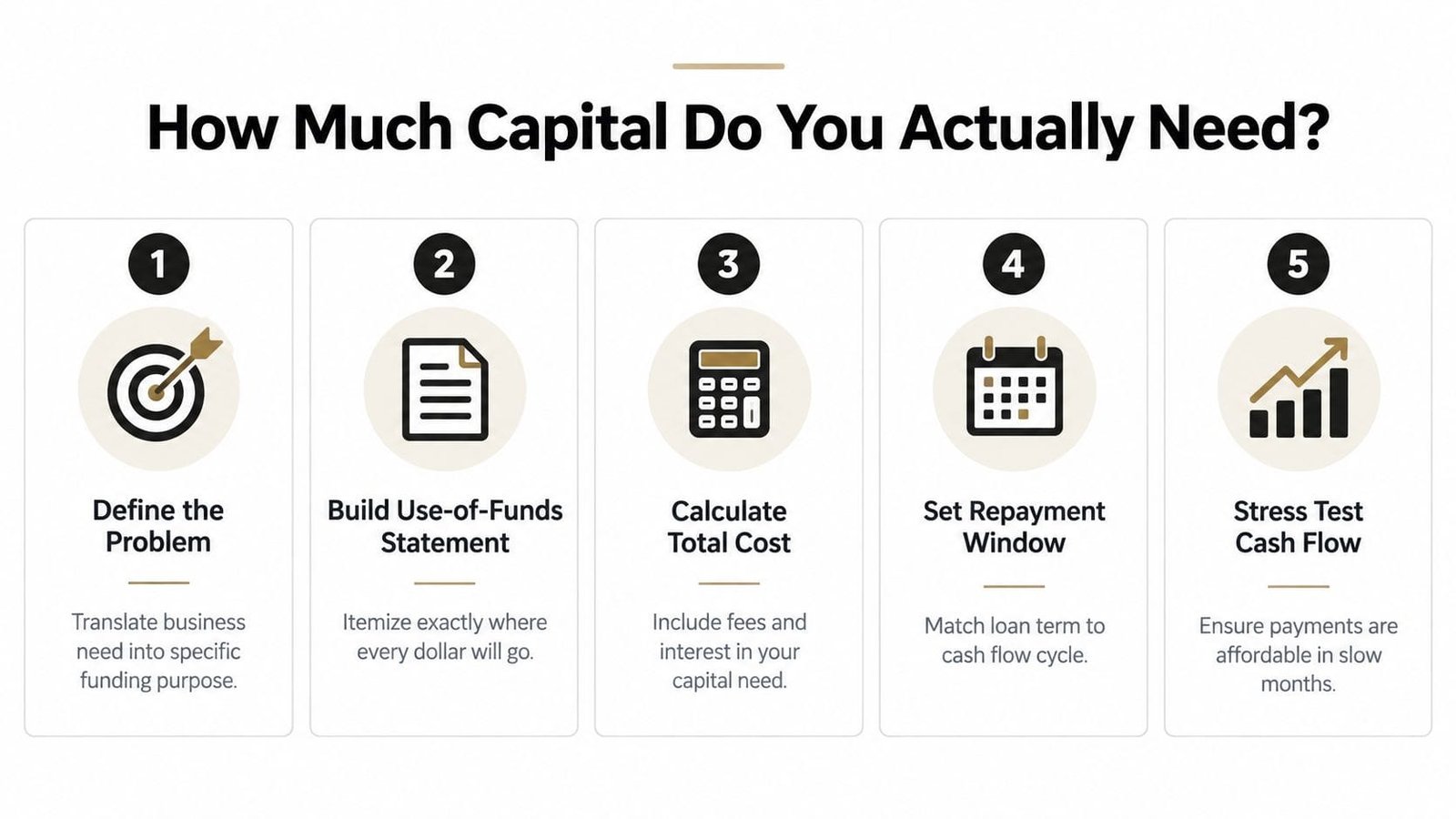 How Much Capital Do You Actually Need?

1

Define the Problem

Translate business need into specific funding purpose.

2

Build Use-of-Funds Statement

Itemize exactly where every dollar will go.

3

Calculate Total Cost

Include fees and interest in your capital need.

4

Set Repayment Window

Match loan term to cash flow cycle.

5

Stress Test Cash Flow

Ensure payments are affordable in slow months.